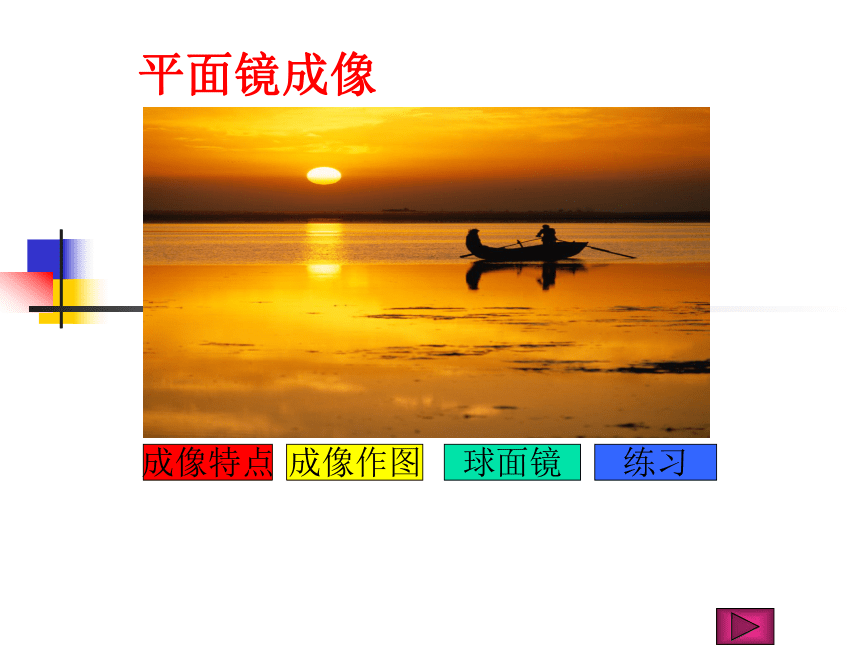 平面镜成像

成像特点 成像作图 球面镜 练习